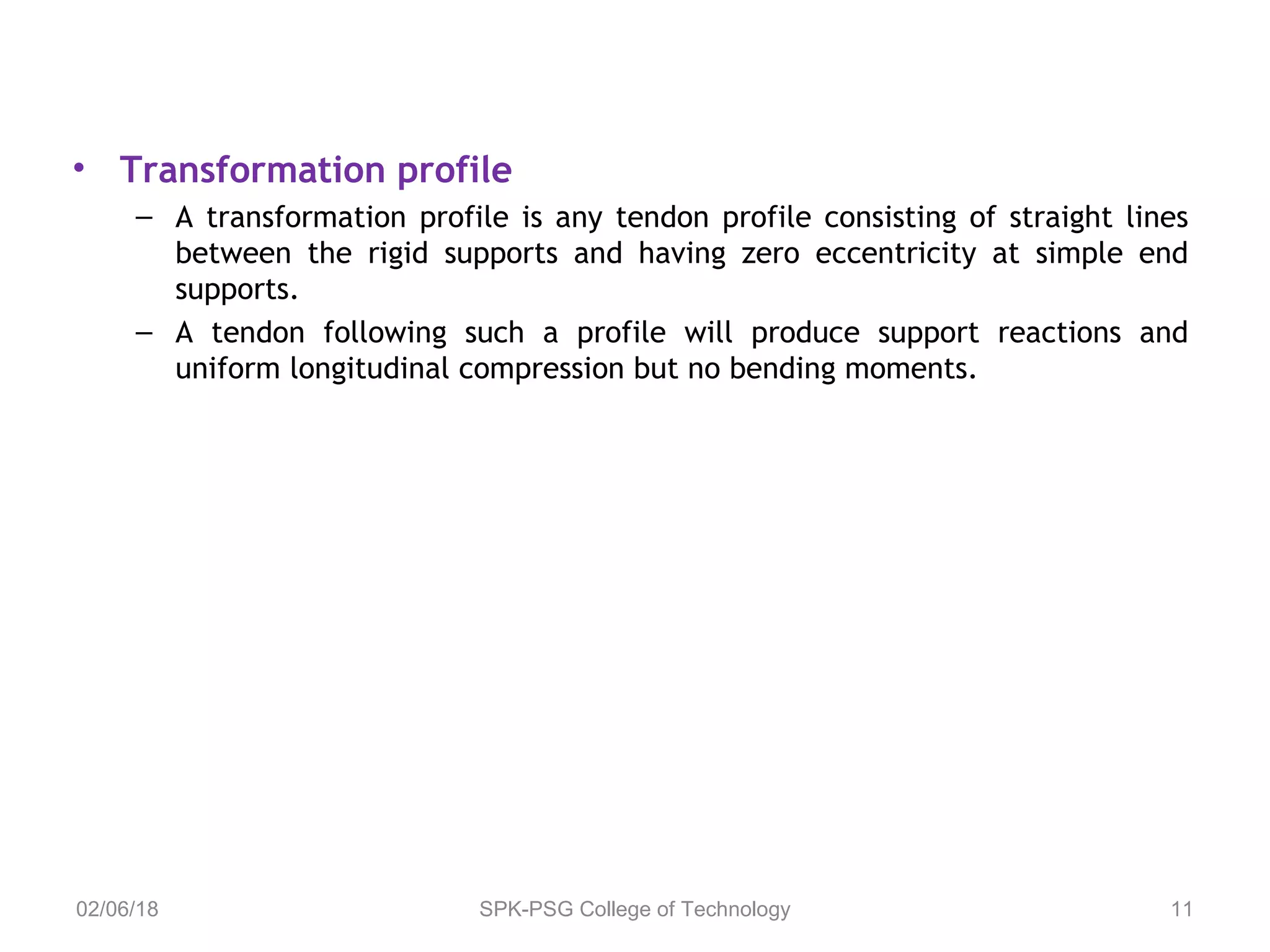 • Transformation profile

– A transformation profile is any tendon profile consisting of straight lines between the rigid supports and having zero eccentricity at simple end supports.

– A tendon following such a profile will produce support reactions and uniform longitudinal compression but no bending moments.

02/06/18

SPK-PSG College of Technology

11